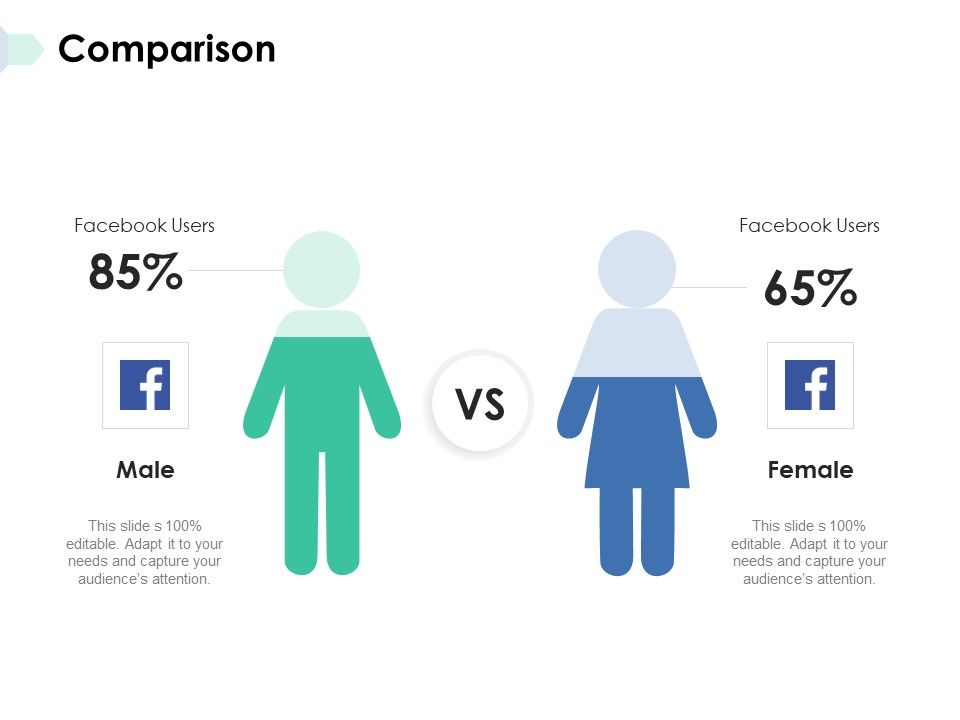 Comparison

Facebook Users

85%

f

Male

This slide s 100% editable. Adapt it to your needs and capture your audience's attention.

VS

Facebook Users

65%

f

Female

This slide s 100% editable. Adapt it to your needs and capture your audience's attention.